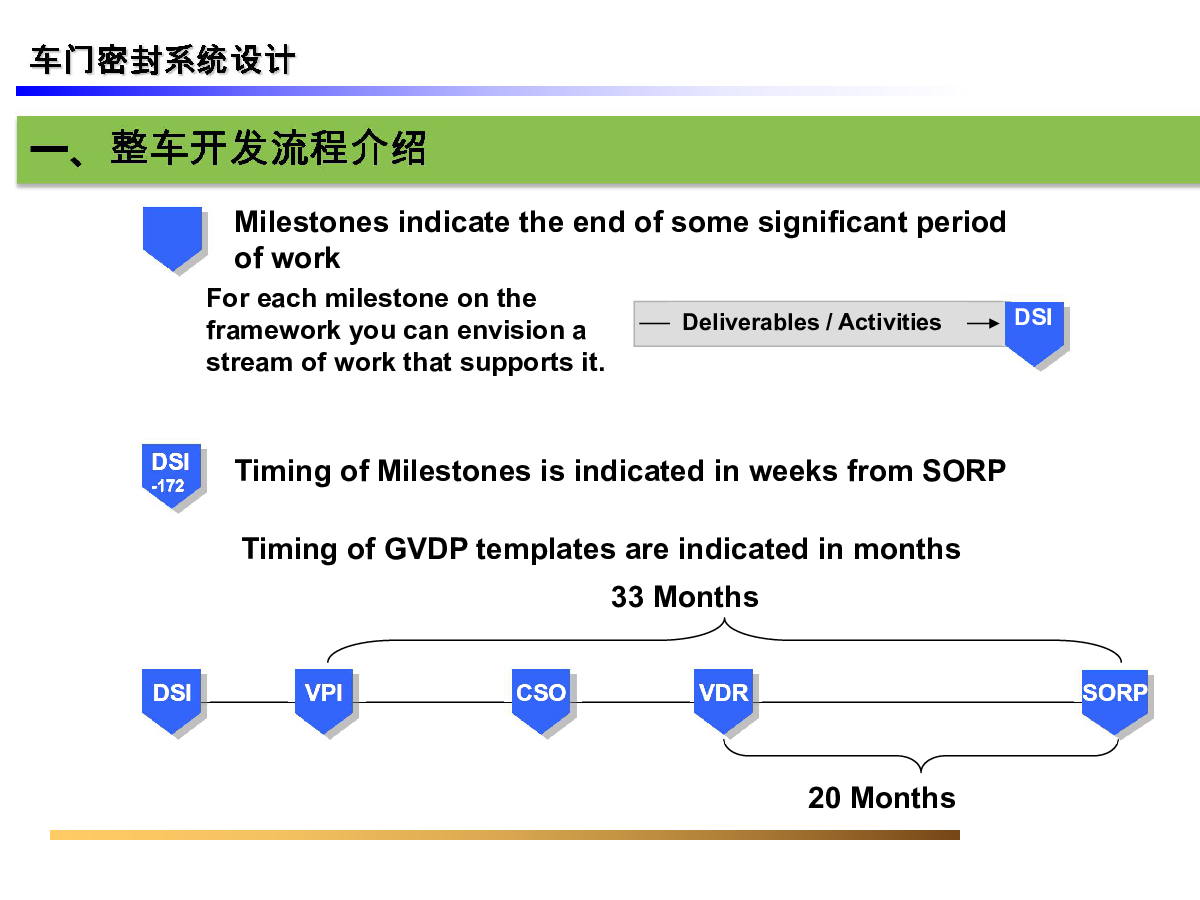 车门密封系统设计

一、整车开发流程介绍

Milestones indicate the end of some significant period of work

For each milestone on the framework you can envision a stream of work that supports it.

Deliverables / Activities

DSI

DSI -172

Timing of Milestones is indicated in weeks from SORP

Timing of GVDP templates are indicated in months

33 Months

DSI

VPI

CSO

VDR

SORP

20 Months